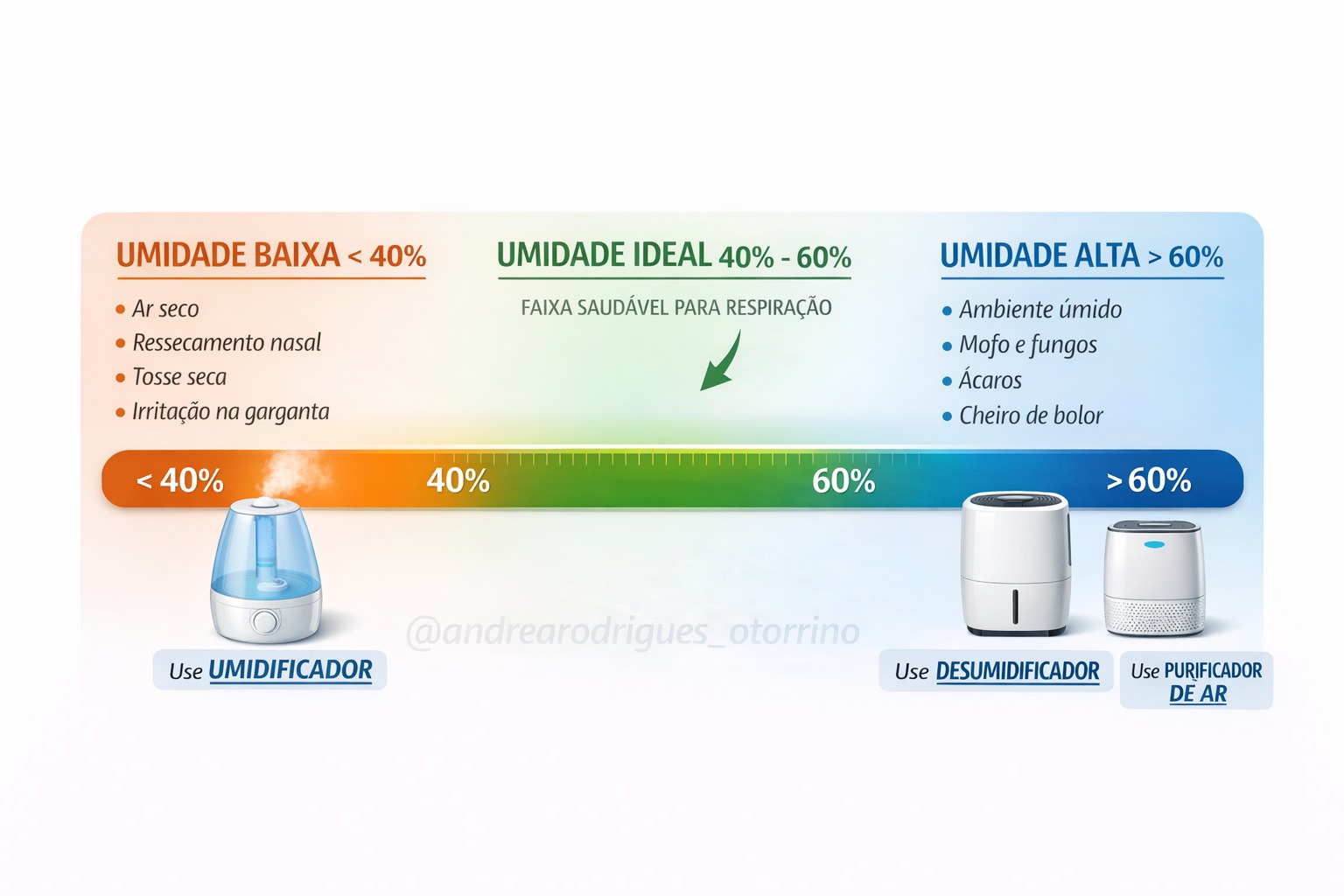 UMIDADE BAIXA < 40%

• Ar seco
• Ressecamento nasal
• Tosse seca
• Irritação na garganta

UMIDADE IDEAL 40% - 60%

FAIXA SAUDÁVEL PARA RESPIRAÇÃO

UMIDADE ALTA > 60%

• Ambiente úmido
• Mofo e fungos
• Ácaros
• Cheiro de bolor

< 40%  40%  60%  > 60%

@andrearodrigues_otorrino

Use UMIDIFICADOR

Use DESUMIDIFICADOR

Use PURIFICADOR DE AR